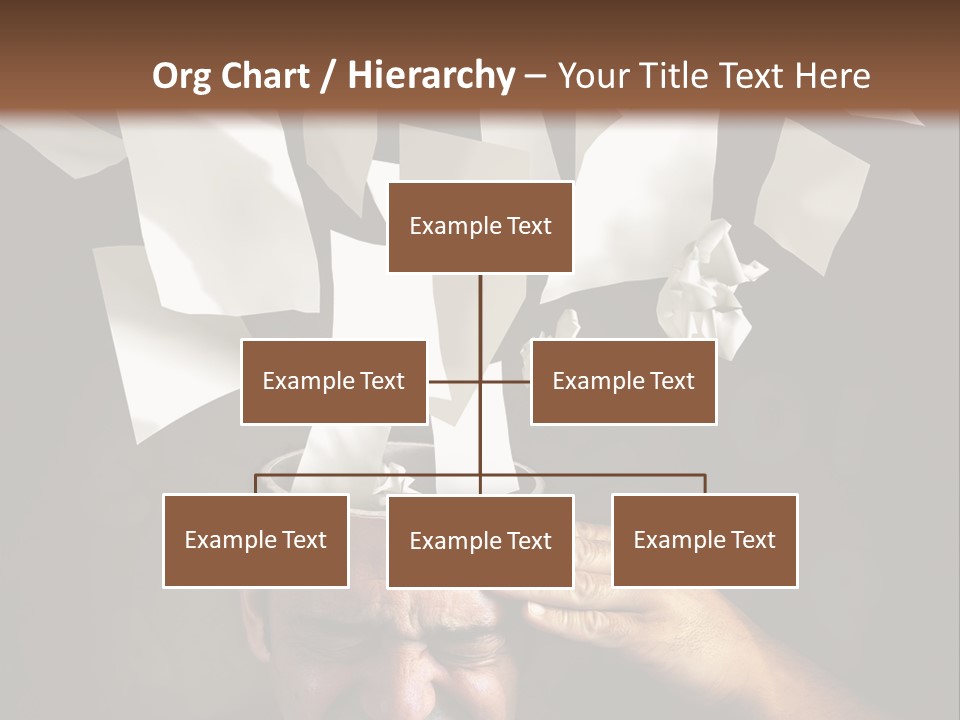 Org Chart / Hierarchy – Your Title Text Here

Example Text

Example Text

Example Text

Example Text

Example Text

Example Text